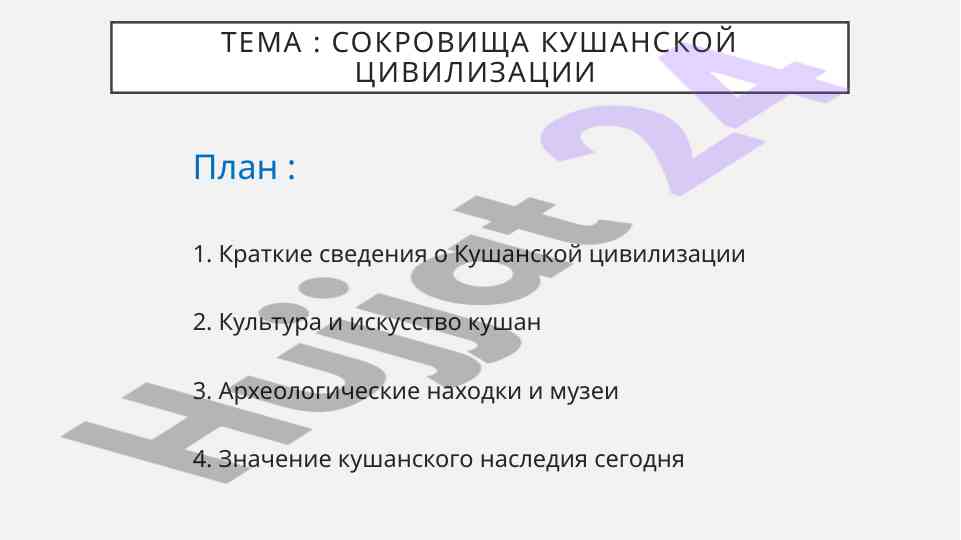 ТЕМА : СОКРОВИЩА КУШАНСКОЙ ЦИВИЛИЗАЦИИ

План :

1. Краткие сведения о Кушанской цивилизации

2. Культура и искусство кушан

3. Археологические находки и музеи

4. Значение кушанского наследия сегодня

Hujjat 24